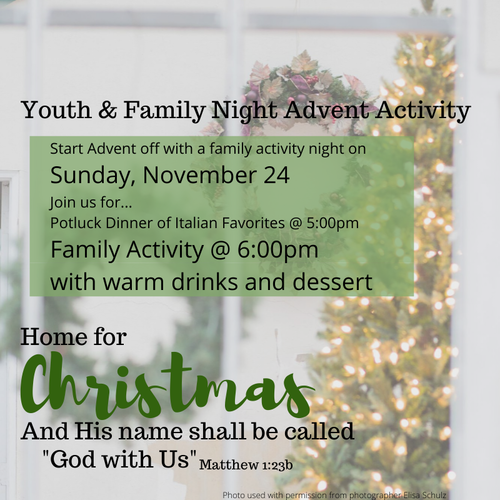 Youth & Family Night Advent Activity

Start Advent off with a family activity night on
Sunday, November 24
Join us for...
Potluck Dinner of Italian Favorites @ 5:00pm
Family Activity @ 6:00pm
with warm drinks and dessert

Home for
Christmas
And His name shall be called
"God with Us" Matthew 1:23b

Photo used with permission from photographer Elisa Schulz